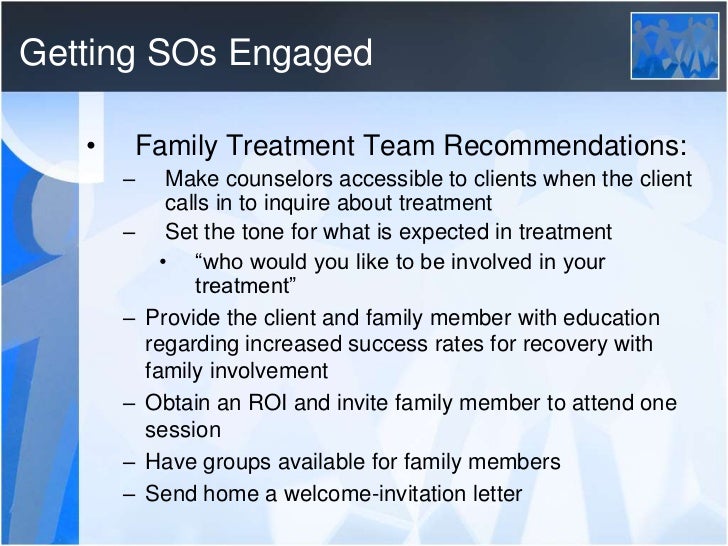 Getting SOs Engaged

• Family Treatment Team Recommendations:
– Make counselors accessible to clients when the client calls in to inquire about treatment
– Set the tone for what is expected in treatment
• “who would you like to be involved in your treatment”
– Provide the client and family member with education regarding increased success rates for recovery with family involvement
– Obtain an ROI and invite family member to attend one session
– Have groups available for family members
– Send home a welcome-invitation letter